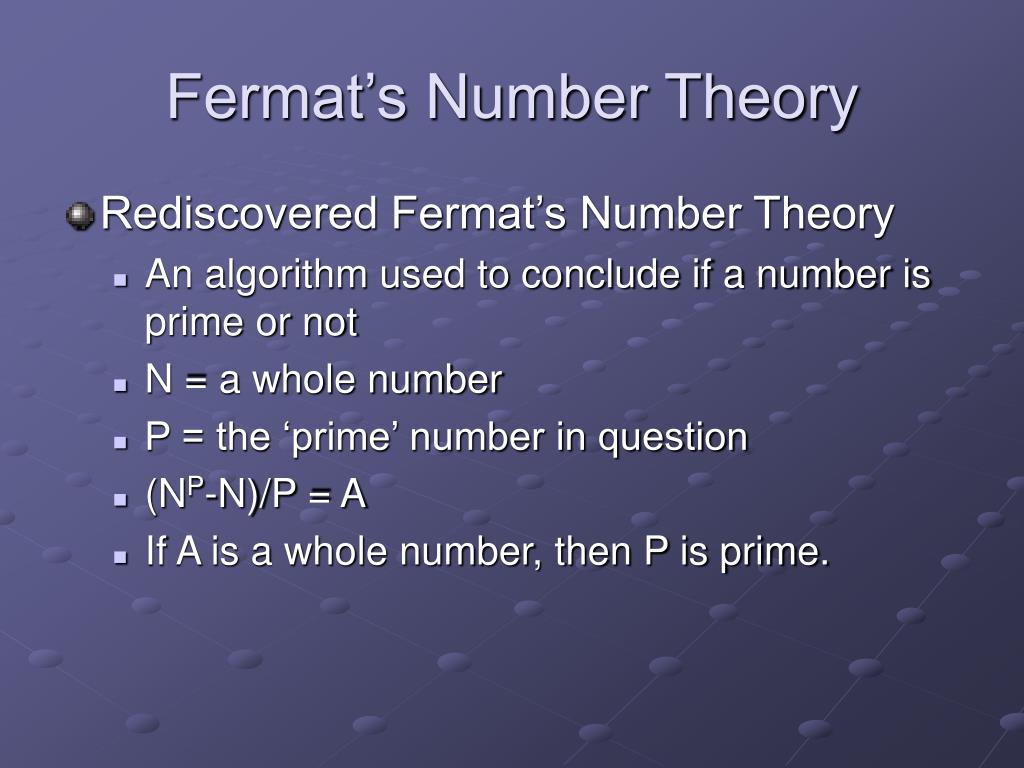 Fermat’s Number Theory

Rediscovered Fermat’s Number Theory

An algorithm used to conclude if a number is prime or not

N = a whole number

P = the ‘prime’ number in question

$(N^P-N)/P = A$

If A is a whole number, then P is prime.